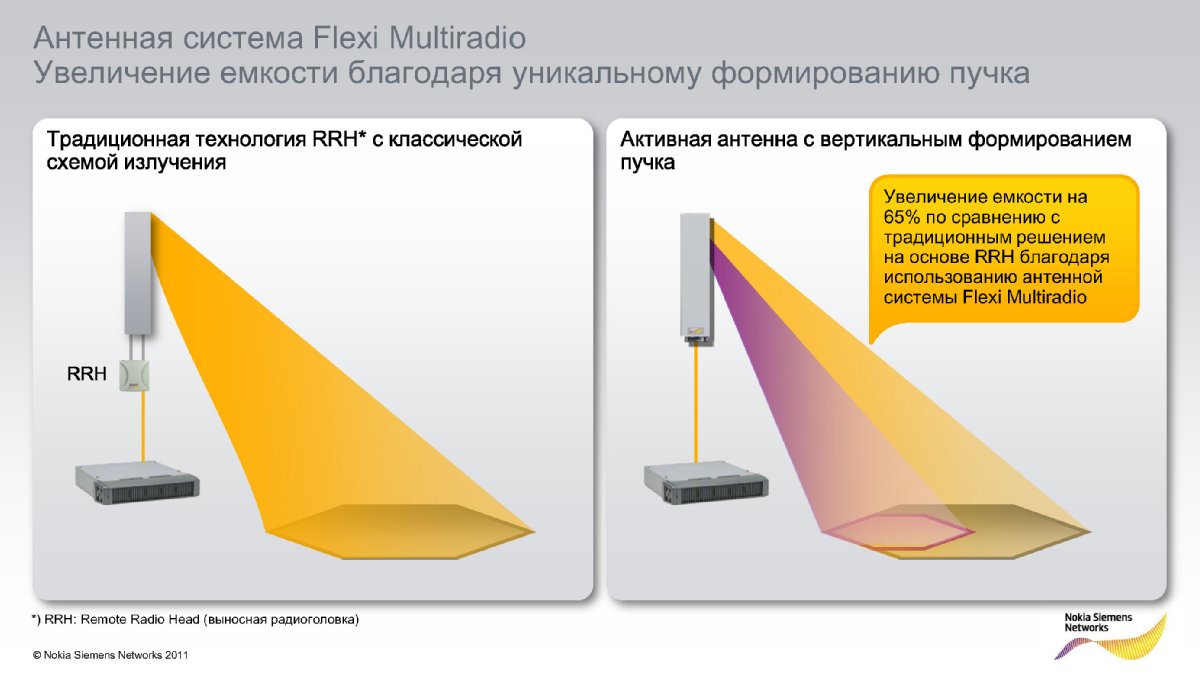 Антенная система Flexi Multiradio
Увеличение емкости благодаря уникальному формированию пучка

Традиционная технология RRH* с классической схемой излучения

RRH

Активная антенна с вертикальным формированием пучка

Увеличение емкости на 65% по сравнению с традиционным решением на основе RRH благодаря использованию антенной системы Flexi Multiradio

*) RRH: Remote Radio Head (выносная радиоголовка)

© Nokia Siemens Networks 2011

Nokia Siemens Networks